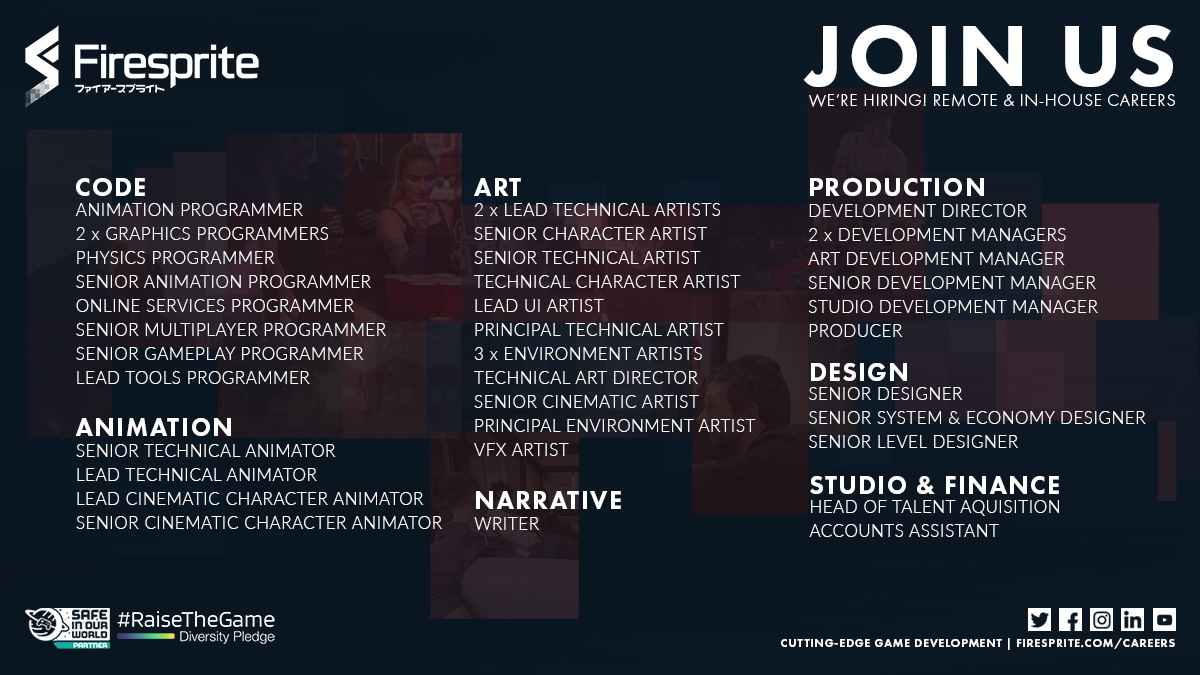 Firesprite
ファイアースプライト

JOIN US
WE'RE HIRING! REMOTE & IN-HOUSE CAREERS

CODE
ANIMATION PROGRAMMER
2 x GRAPHICS PROGRAMMERS
PHYSICS PROGRAMMER
SENIOR ANIMATION PROGRAMMER
ONLINE SERVICES PROGRAMMER
SENIOR MULTIPLAYER PROGRAMMER
SENIOR GAMEPLAY PROGRAMMER
LEAD TOOLS PROGRAMMER

ANIMATION
SENIOR TECHNICAL ANIMATOR
LEAD TECHNICAL ANIMATOR
LEAD CINEMATIC CHARACTER ANIMATOR
SENIOR CINEMATIC CHARACTER ANIMATOR

ART
2 x LEAD TECHNICAL ARTISTS
SENIOR CHARACTER ARTIST
SENIOR TECHNICAL ARTIST
TECHNICAL CHARACTER ARTIST
LEAD UI ARTIST
PRINCIPAL TECHNICAL ARTIST
3 x ENVIRONMENT ARTISTS
TECHNICAL ART DIRECTOR
SENIOR CINEMATIC ARTIST
PRINCIPAL ENVIRONMENT ARTIST
VFX ARTIST

NARRATIVE
WRITER

PRODUCTION
DEVELOPMENT DIRECTOR
2 x DEVELOPMENT MANAGERS
ART DEVELOPMENT MANAGER
SENIOR DEVELOPMENT MANAGER
STUDIO DEVELOPMENT MANAGER
PRODUCER

DESIGN
SENIOR DESIGNER
SENIOR SYSTEM & ECONOMY DESIGNER
SENIOR LEVEL DESIGNER

STUDIO & FINANCE
HEAD OF TALENT AQUISITION
ACCOUNTS ASSISTANT

SAFE IN OUR WORLD PARTNER
#RaiseTheGame
Diversity Pledge

CUTTING-EDGE GAME DEVELOPMENT | FIRESPRITE.COM/CAREERS